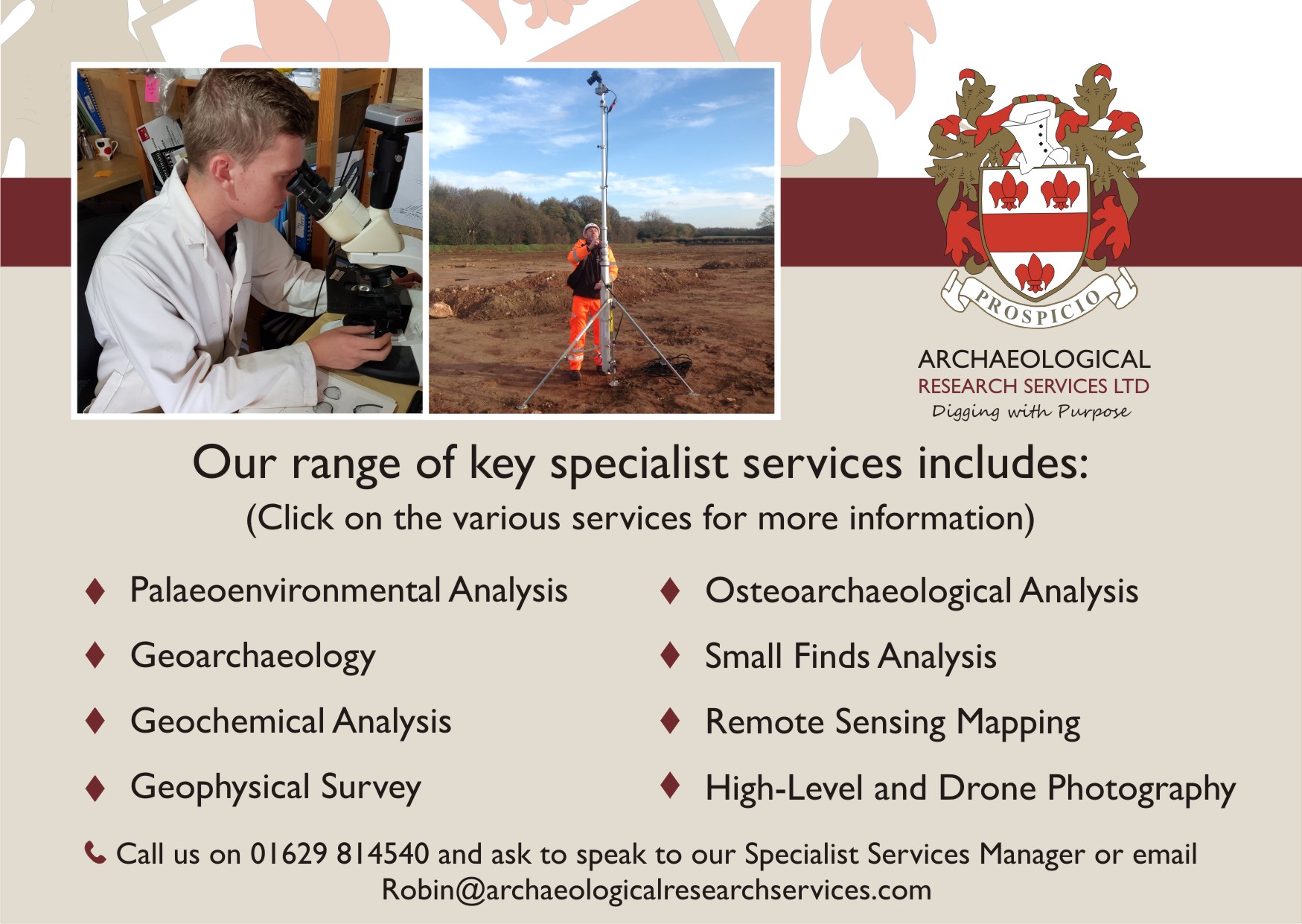 PROSPICIO

ARCHAEOLOGICAL
RESEARCH SERVICES LTD
Digging with Purpose

Our range of key specialist services includes:
(Click on the various services for more information)

♦ Palaeoenvironmental Analysis
♦ Geoarchaeology
♦ Geochemical Analysis
♦ Geophysical Survey

♦ Osteoarchaeological Analysis
♦ Small Finds Analysis
♦ Remote Sensing Mapping
♦ High-Level and Drone Photography

Call us on 01629 814540 and ask to speak to our Specialist Services Manager or email Robin@archaeologicalresearchservices.com